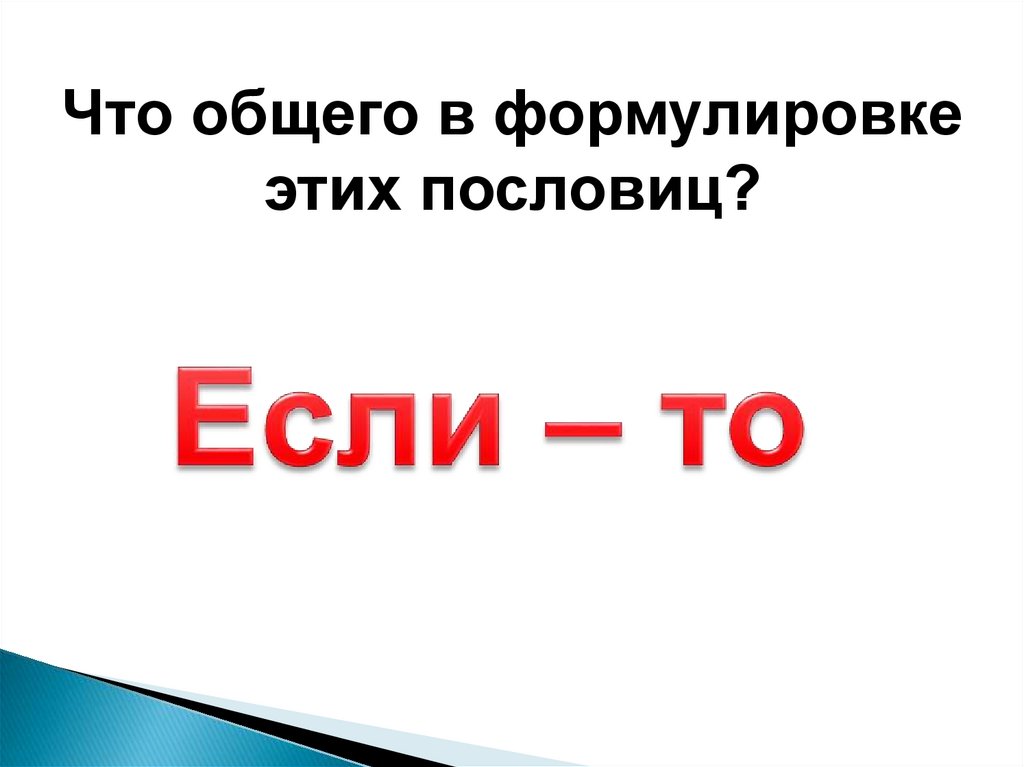 Что общего в формулировке этих пословиц?

Если – то